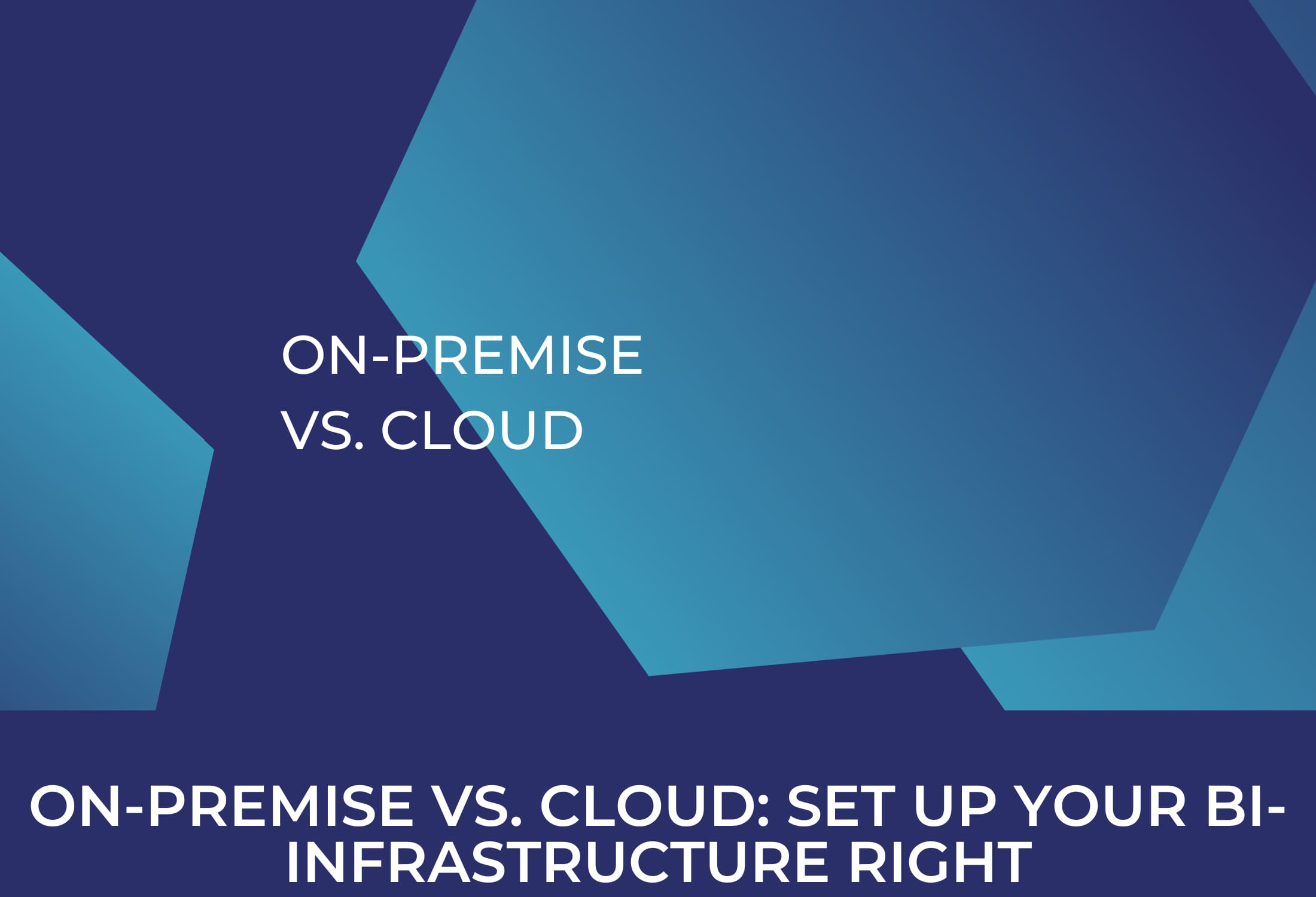 ON-PREMISE
VS. CLOUD

ON-PREMISE VS. CLOUD: SET UP YOUR BI-INFRASTRUCTURE RIGHT